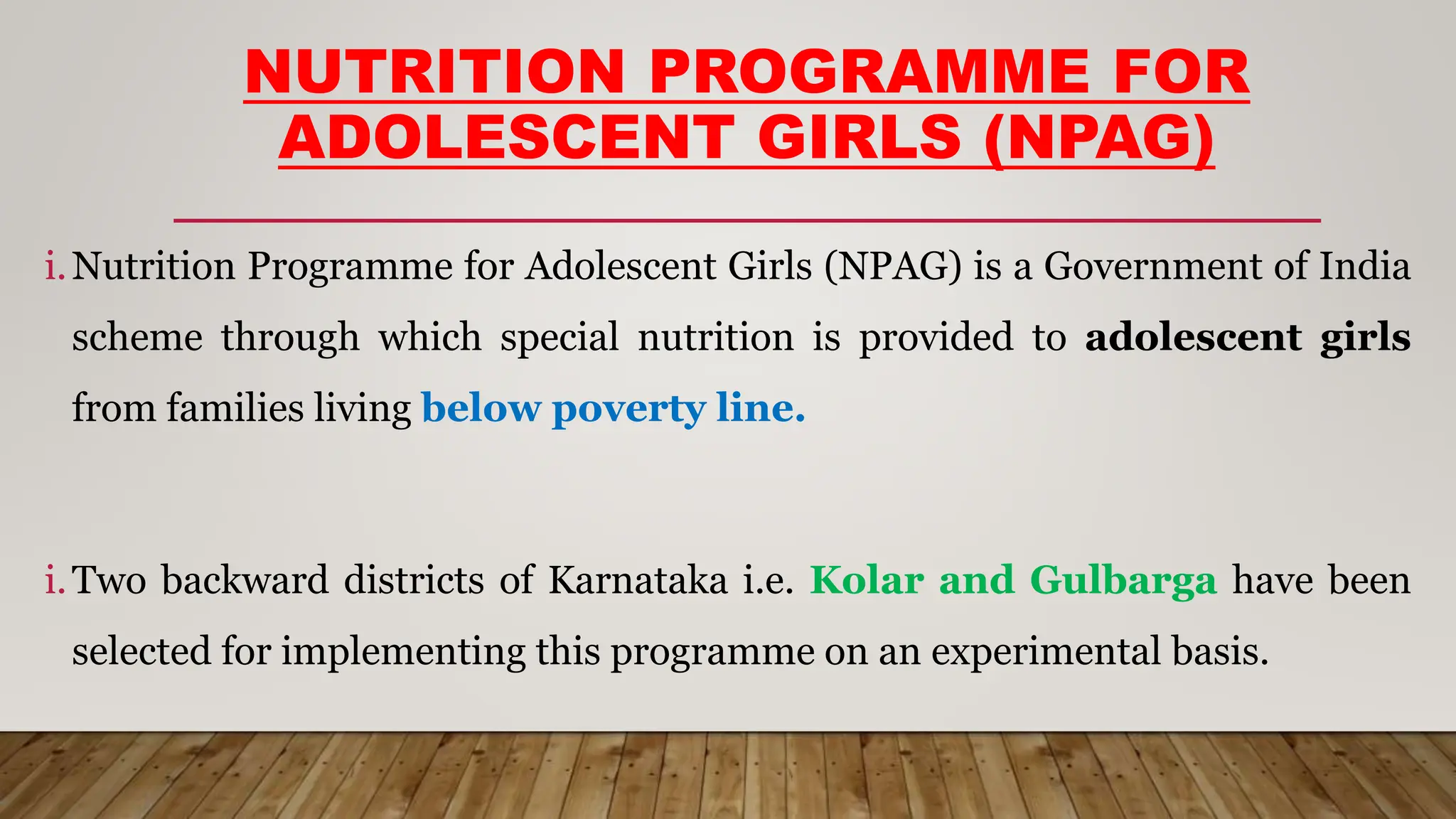 NUTRITION PROGRAMME FOR ADOLESCENT GIRLS (NPAG)

i. Nutrition Programme for Adolescent Girls (NPAG) is a Government of India scheme through which special nutrition is provided to adolescent girls from families living below poverty line.

i. Two backward districts of Karnataka i.e. Kolar and Gulbarga have been selected for implementing this programme on an experimental basis.